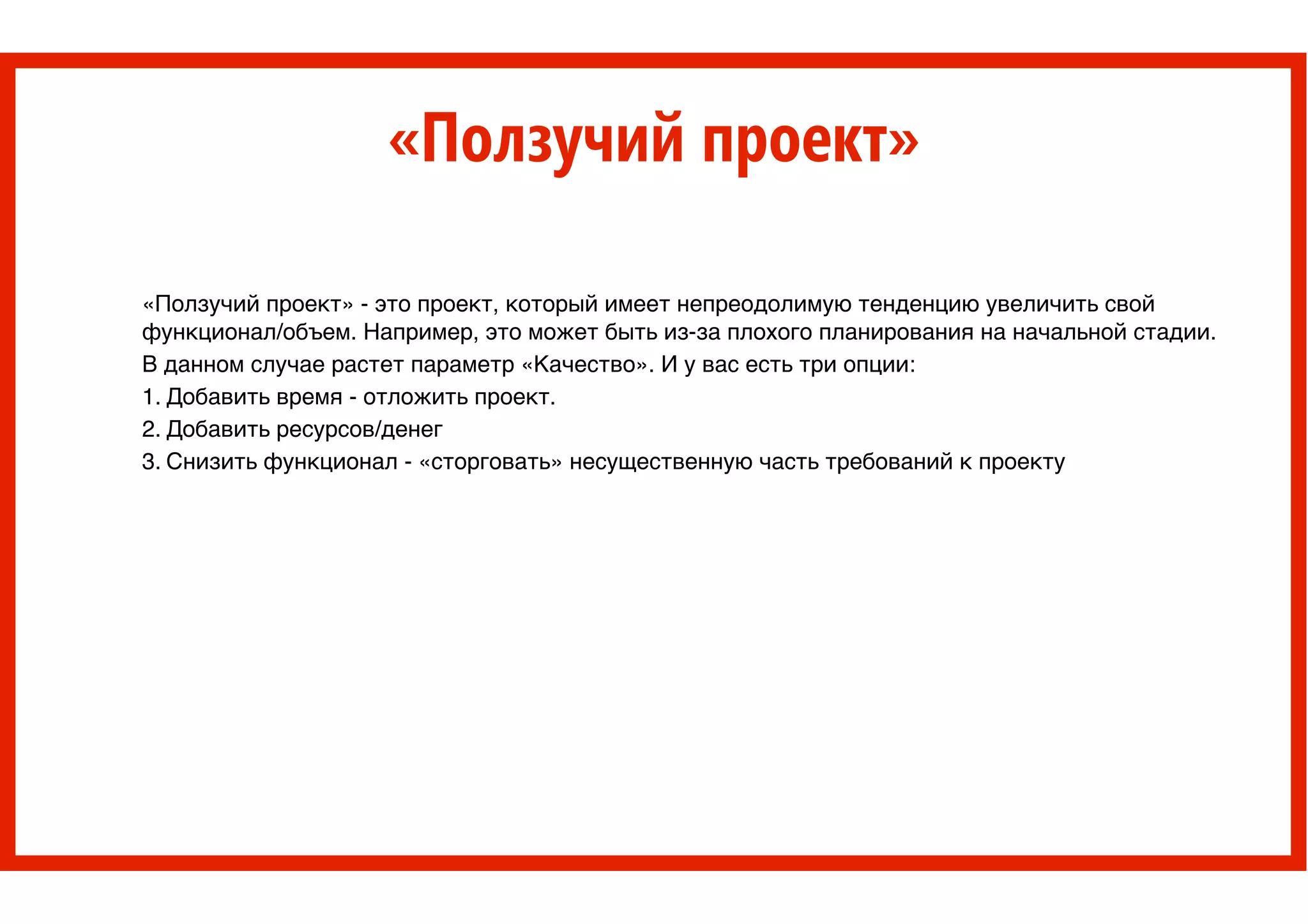 «Ползучий проект»

«Ползучий проект» - это проект, который имеет непреодолимую тенденцию увеличить свой функционал/объем. Например, это может быть из-за плохого планирования на начальной стадии.

В данном случае растет параметр «Качество». И у вас есть три опции:

1. Добавить время - отложить проект.

2. Добавить ресурсов/денег

3. Снизить функционал - «сторговать» несущественную часть требований к проекту